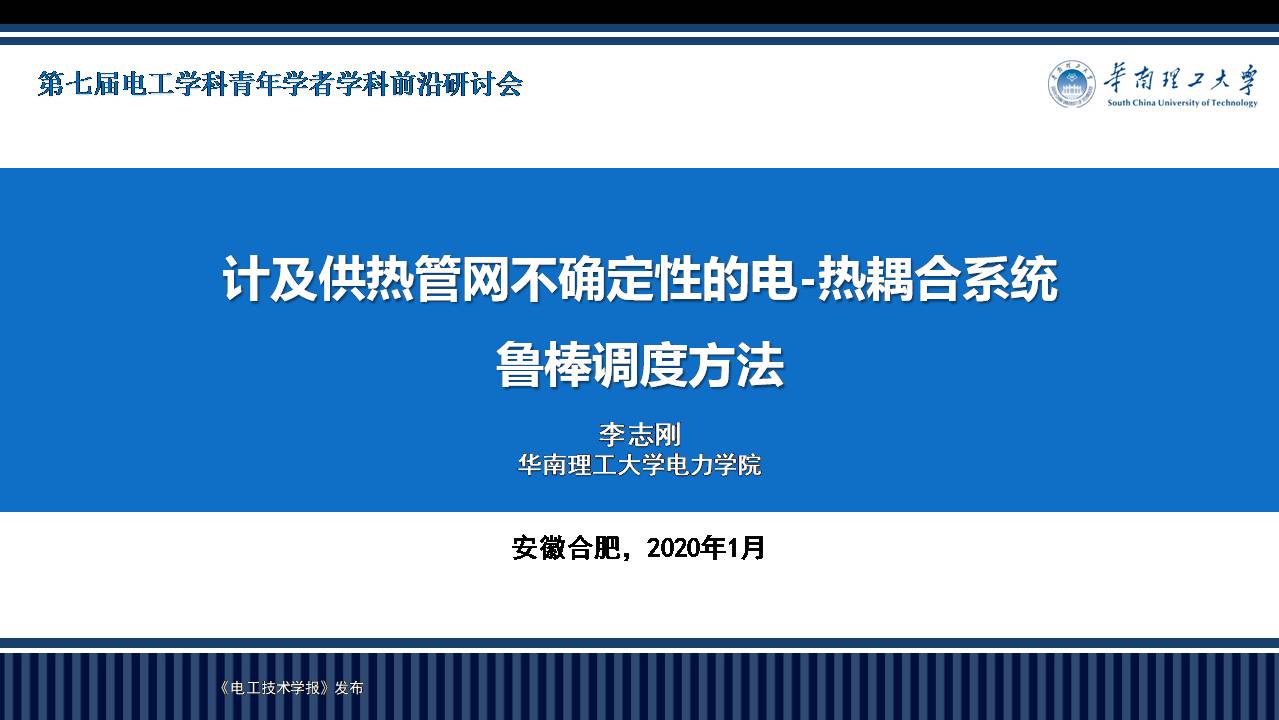 第七届电工学科青年学者学科前沿研讨会

华南理工大学
South China University of Technology

计及供热管网不确定性的电-热耦合系统
鲁棒调度方法

李志刚
华南理工大学电力学院

安徽合肥，2020年1月

《电工技术学报》发布